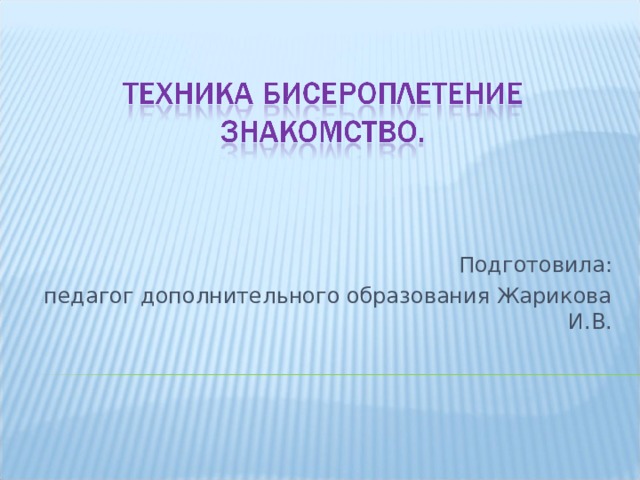 ТЕХНИКА БИСЕРОПЛЕТЕНИЕ ЗНАКОМСТВО.

Подготовила:
педагог дополнительного образования Жарикова И.В.